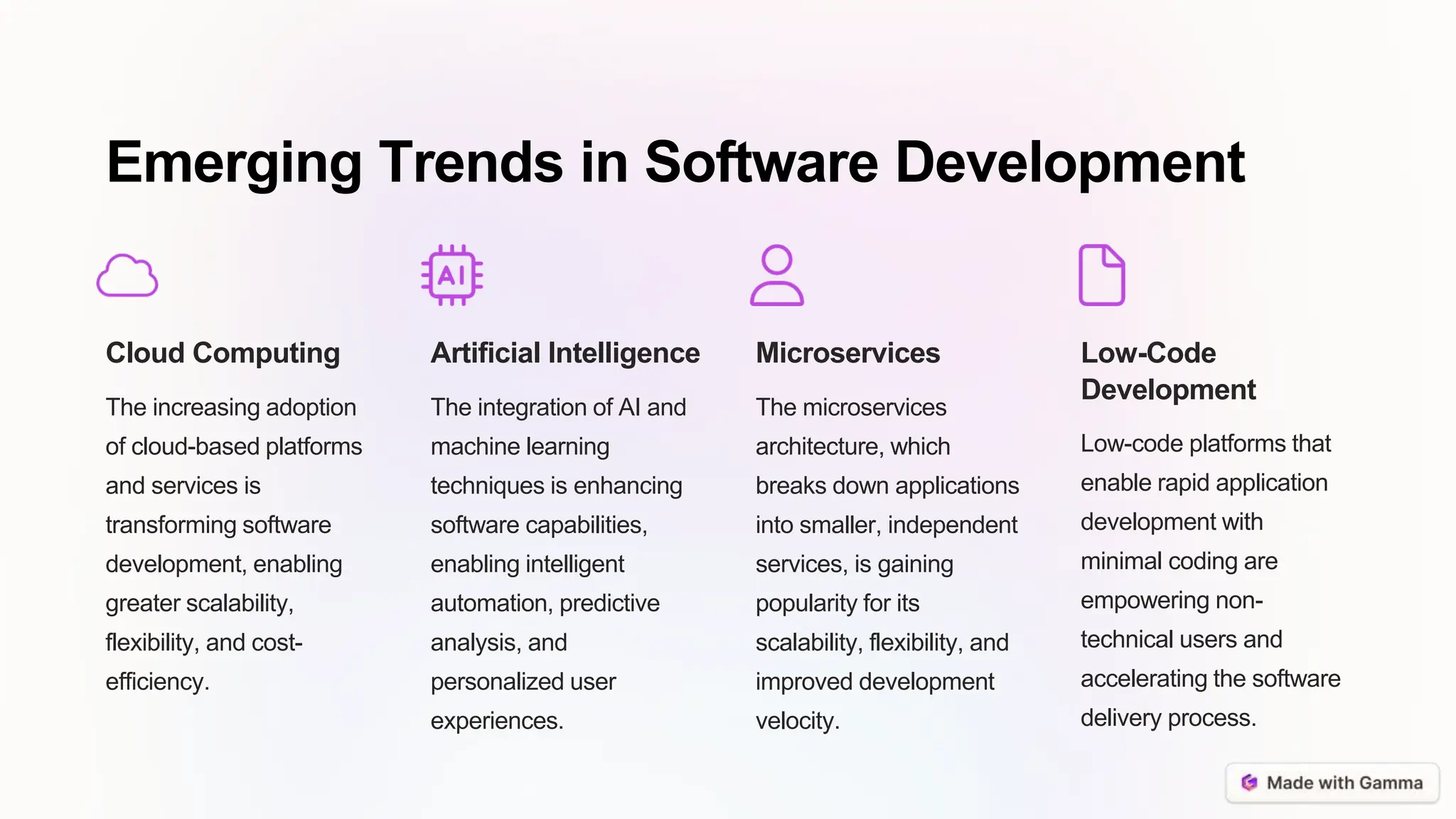 Emerging Trends in Software Development

AI

Cloud Computing

The increasing adoption of cloud-based platforms and services is transforming software development, enabling greater scalability, flexibility, and cost-efficiency.

Artificial Intelligence

The integration of AI and machine learning techniques is enhancing software capabilities, enabling intelligent automation, predictive analysis, and personalized user experiences.

Microservices

The microservices architecture, which breaks down applications into smaller, independent services, is gaining popularity for its scalability, flexibility, and improved development velocity.

Low-Code Development

Low-code platforms that enable rapid application development with minimal coding are empowering non-technical users and accelerating the software delivery process.

Made with Gamma